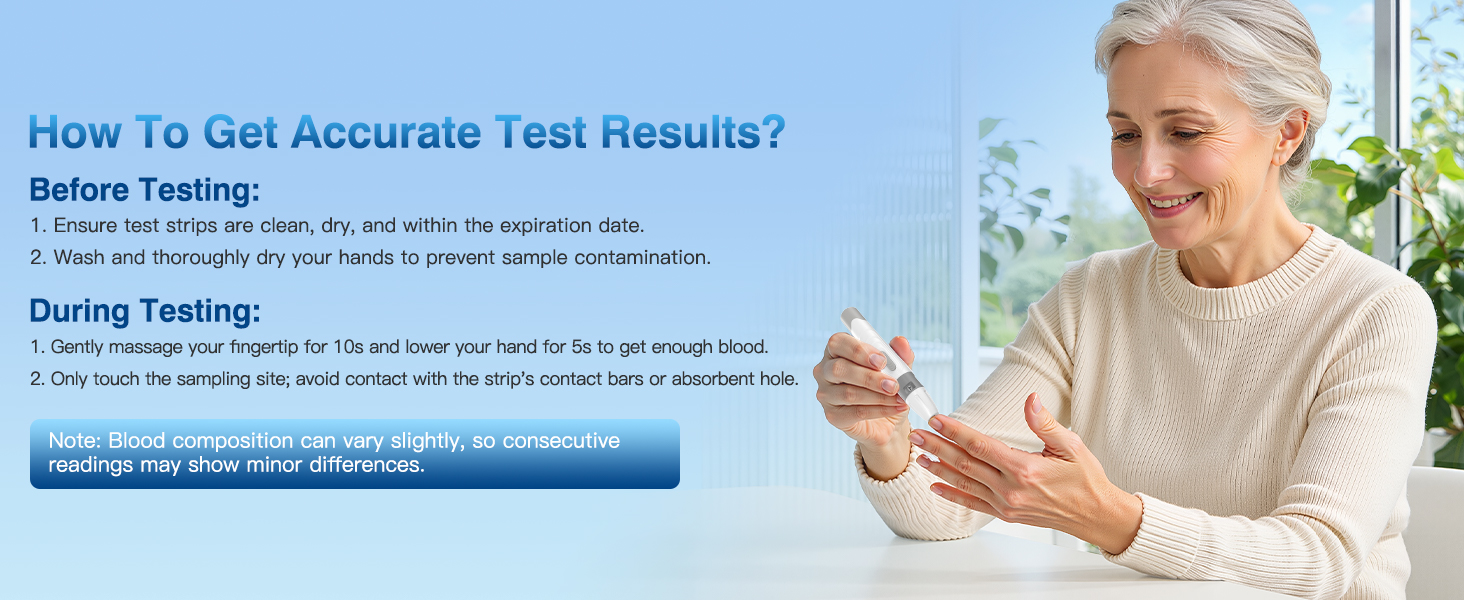 How To Get Accurate Test Results?

Before Testing:

1. Ensure test strips are clean, dry, and within the expiration date.

2. Wash and thoroughly dry your hands to prevent sample contamination.

During Testing:

1. Gently massage your fingertip for 10s and lower your hand for 5s to get enough blood.

2. Only touch the sampling site; avoid contact with the strip's contact bars or absorbent hole.

Note: Blood composition can vary slightly, so consecutive readings may show minor differences.